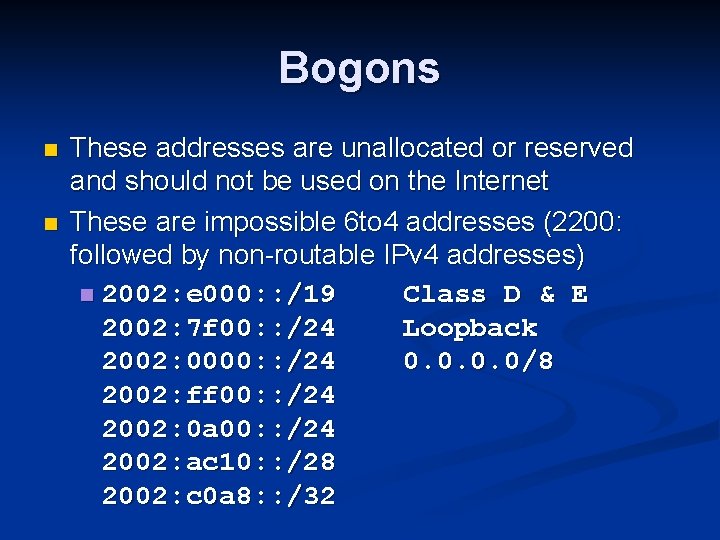 Bogons

These addresses are unallocated or reserved and should not be used on the Internet

These are impossible 6to4 addresses (2200: followed by non-routable IPv4 addresses)

2002:e000::/19 Class D & E
2002:7f00::/24 Loopback
2002:0000::/24 0.0.0.0/8
2002:ff00::/24
2002:0a00::/24
2002:ac10::/28
2002:c0a8::/32